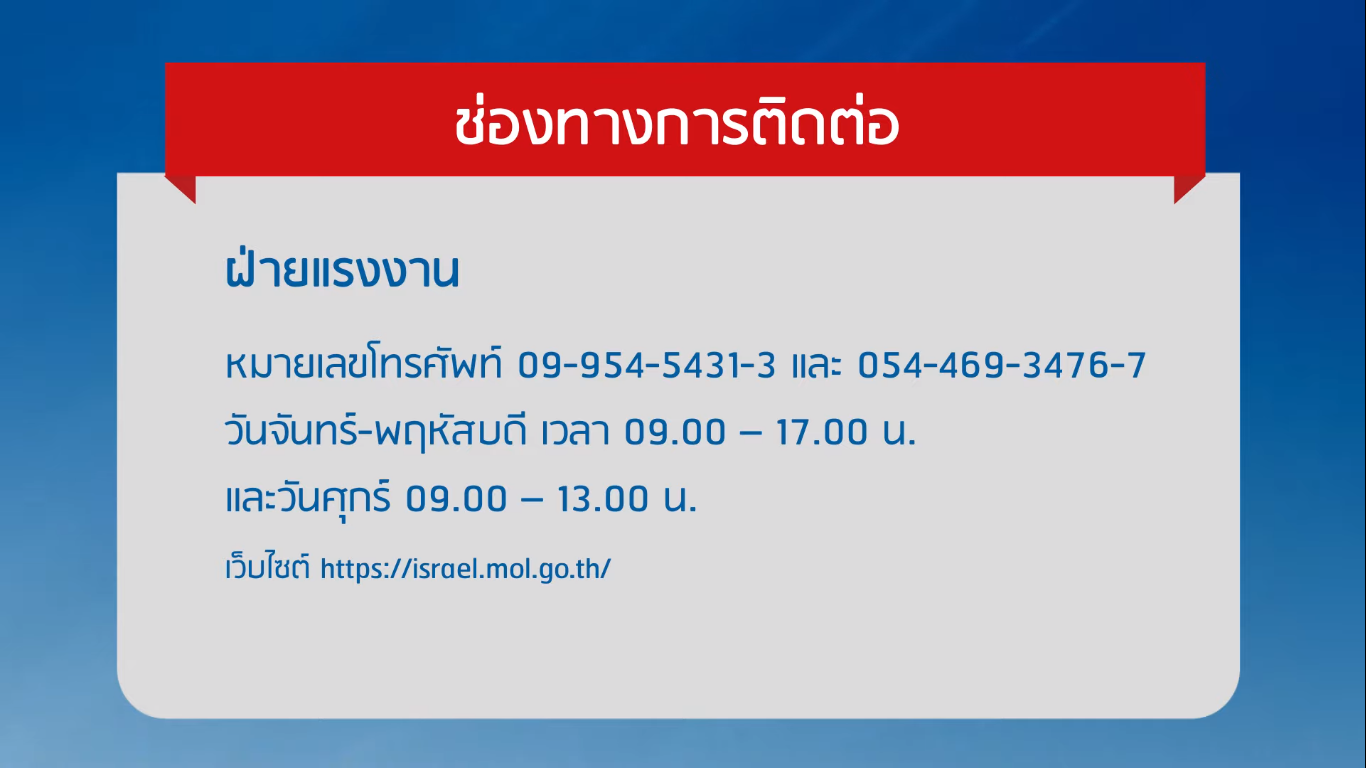 ช่องทางการติดต่อ

ฝ่ายแรงงาน

หมายเลขโทรศัพท์ 09-954-5431-3 และ 054-469-3476-7
วันจันทร์-พฤหัสบดี เวลา 09.00 – 17.00 น.
และวันศุกร์ 09.00 – 13.00 น.

เว็บไซต์ https://israel.mol.go.th/